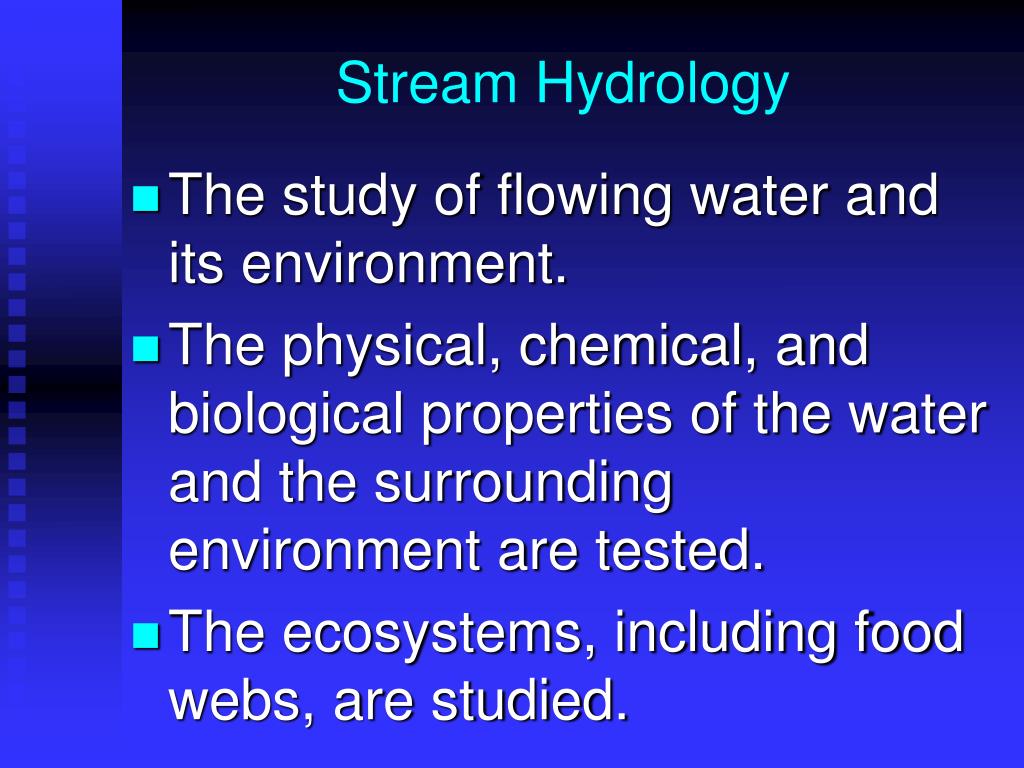 Stream Hydrology

The study of flowing water and its environment.

The physical, chemical, and biological properties of the water and the surrounding environment are tested.

The ecosystems, including food webs, are studied.